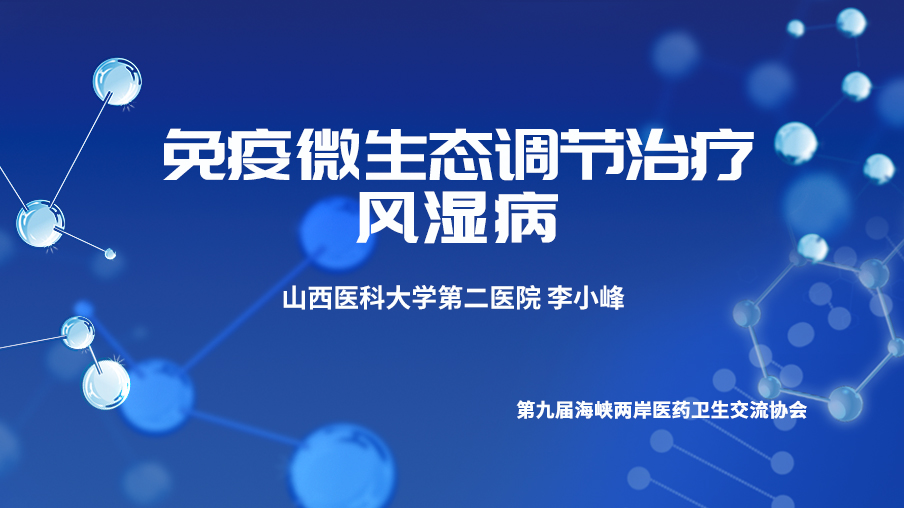 免疫微生态调节治疗风湿病

山西医科大学第二医院 李小峰

第九届海峡两岸医药卫生交流协会